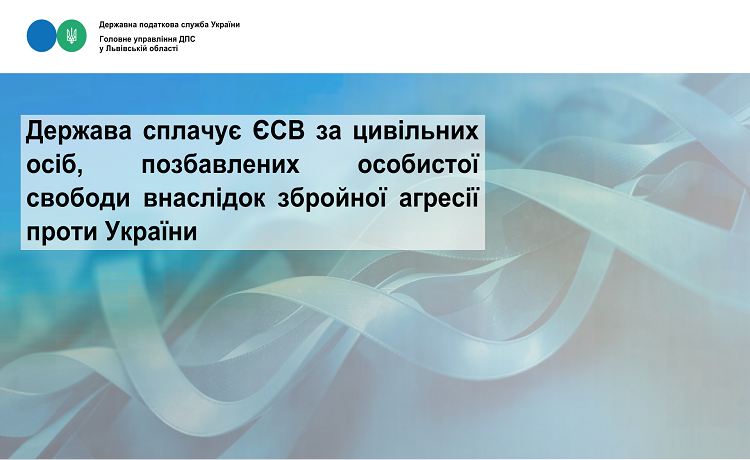 Державна податкова служба України

Головне управління ДПС
у Львівській області

Держава сплачує ЄСВ за цивільних осіб, позбавлених особистої свободи внаслідок збройної агресії проти України